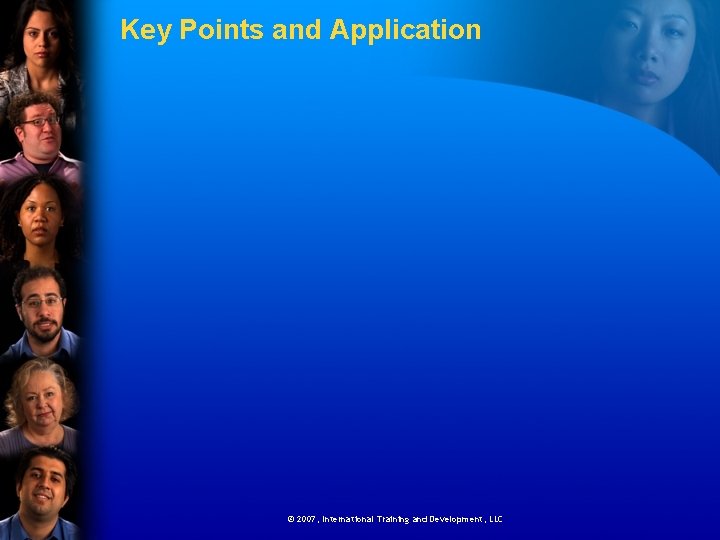 Key Points and Application

© 2007, International Training and Development, LLC